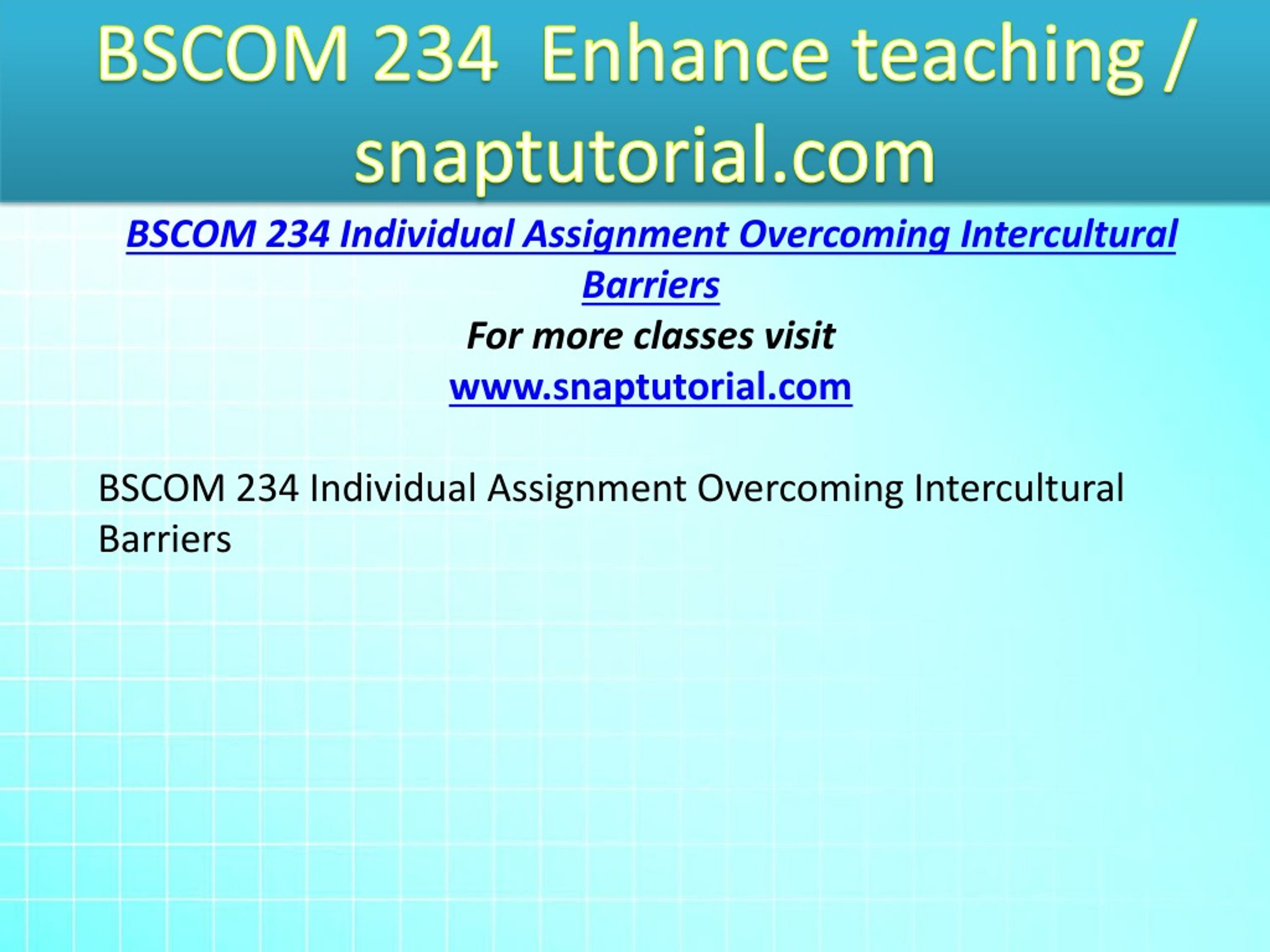 BSCOM 234  Enhance teaching / snaptutorial.com

BSCOM 234 Individual Assignment Overcoming Intercultural Barriers
For more classes visit
www.snaptutorial.com

BSCOM 234 Individual Assignment Overcoming Intercultural Barriers